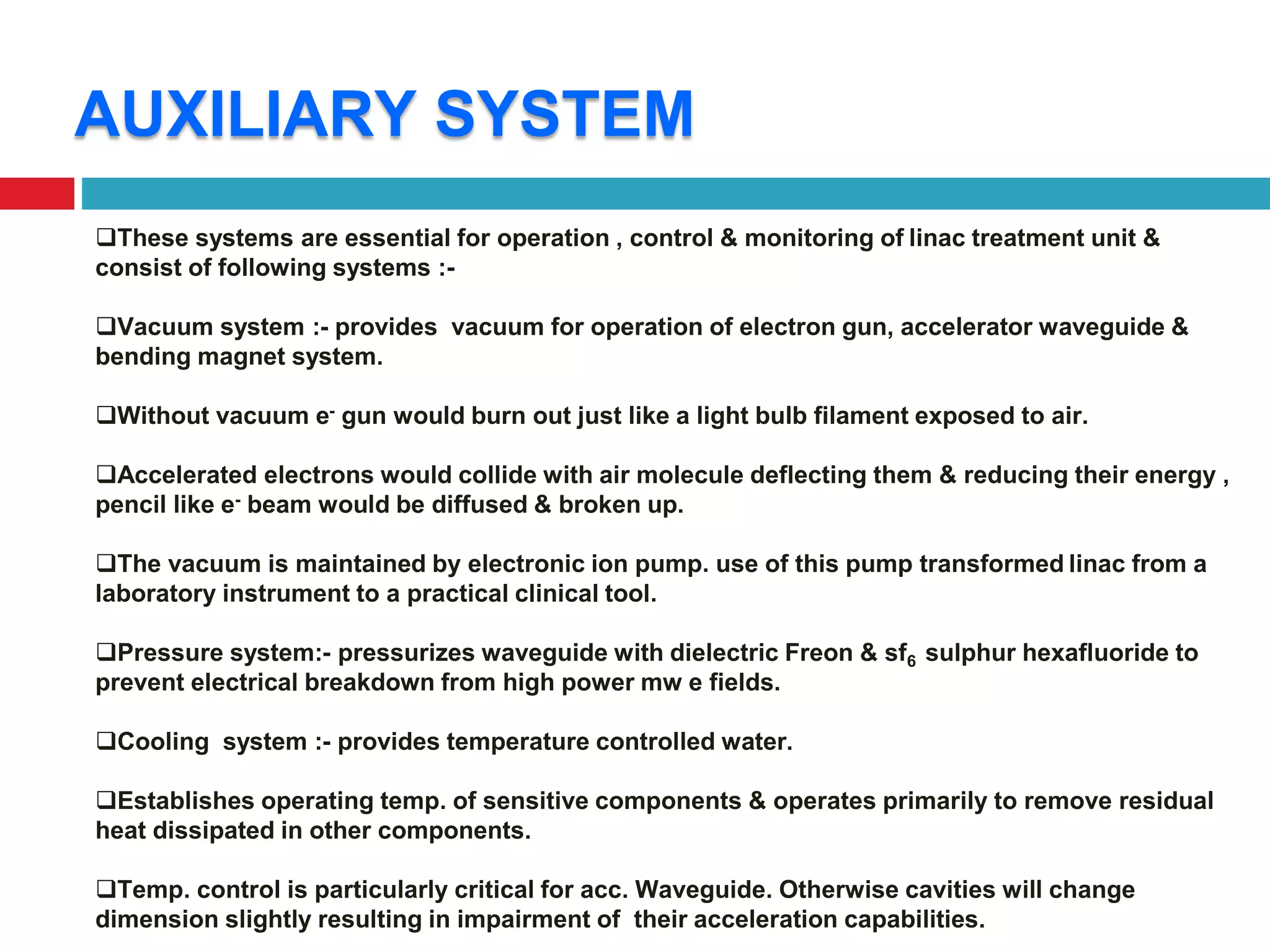 AUXILIARY SYSTEM

❑These systems are essential for operation , control & monitoring of linac treatment unit & consist of following systems :-

❑Vacuum system :- provides vacuum for operation of electron gun, accelerator waveguide & bending magnet system.

❑Without vacuum $e^-$ gun would burn out just like a light bulb filament exposed to air.

❑Accelerated electrons would collide with air molecule deflecting them & reducing their energy , pencil like $e^-$ beam would be diffused & broken up.

❑The vacuum is maintained by electronic ion pump. use of this pump transformed linac from a laboratory instrument to a practical clinical tool.

❑Pressure system:- pressurizes waveguide with dielectric Freon & $sf_6$ sulphur hexafluoride to prevent electrical breakdown from high power mw e fields.

❑Cooling system :- provides temperature controlled water.

❑Establishes operating temp. of sensitive components & operates primarily to remove residual heat dissipated in other components.

❑Temp. control is particularly critical for acc. Waveguide. Otherwise cavities will change dimension slightly resulting in impairment of their acceleration capabilities.